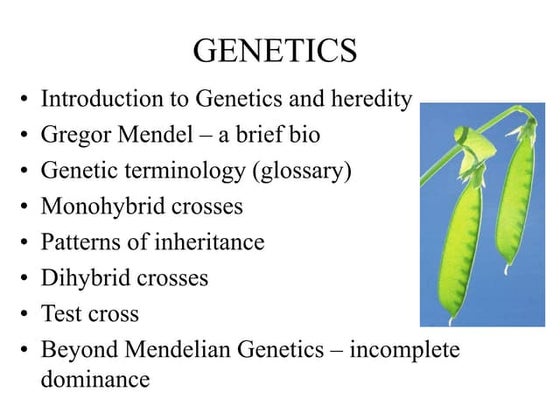 GENETICS

• Introduction to Genetics and heredity
• Gregor Mendel – a brief bio
• Genetic terminology (glossary)
• Monohybrid crosses
• Patterns of inheritance
• Dihybrid crosses
• Test cross
• Beyond Mendelian Genetics – incomplete dominance